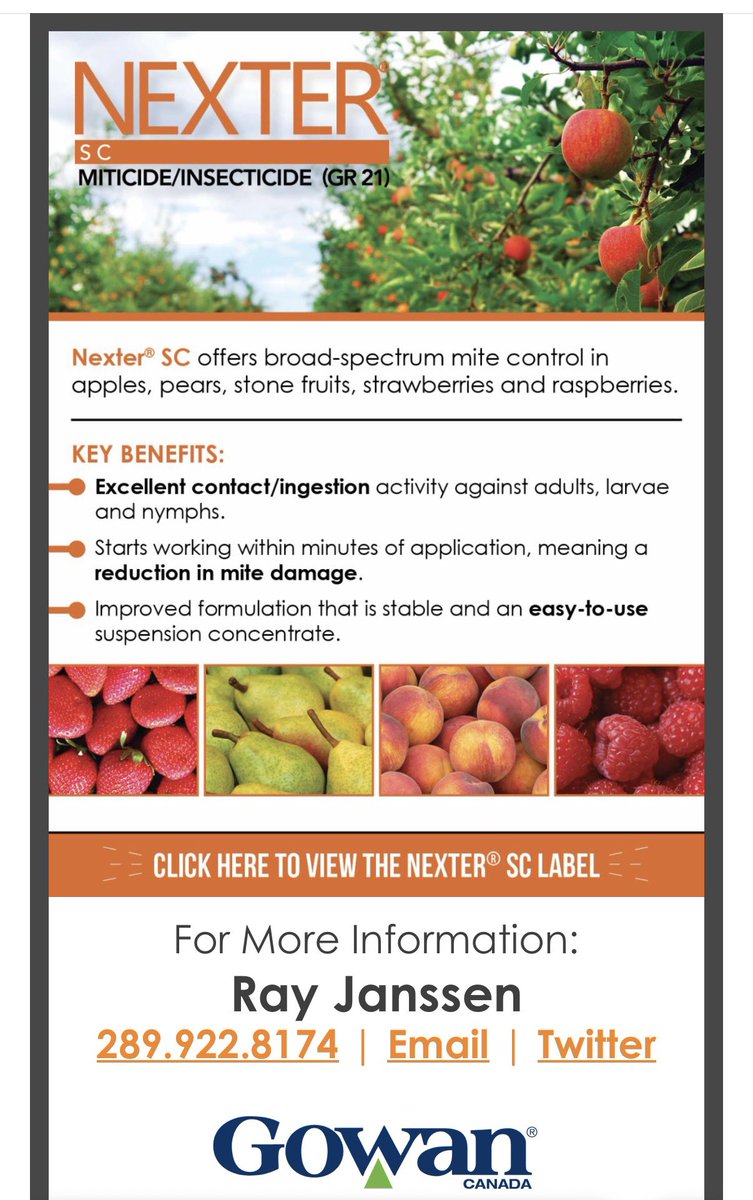 NEXTER®
SC
MITICIDE/INSECTICIDE (GR 21)

Nexter® SC offers broad-spectrum mite control in apples, pears, stone fruits, strawberries and raspberries.

KEY BENEFITS:

Excellent contact/ingestion activity against adults, larvae and nymphs.

Starts working within minutes of application, meaning a reduction in mite damage.

Improved formulation that is stable and an easy-to-use suspension concentrate.

CLICK HERE TO VIEW THE NEXTER® SC LABEL

For More Information:
Ray Janssen
289.922.8174 | Email | Twitter

Gowan®
CANADA